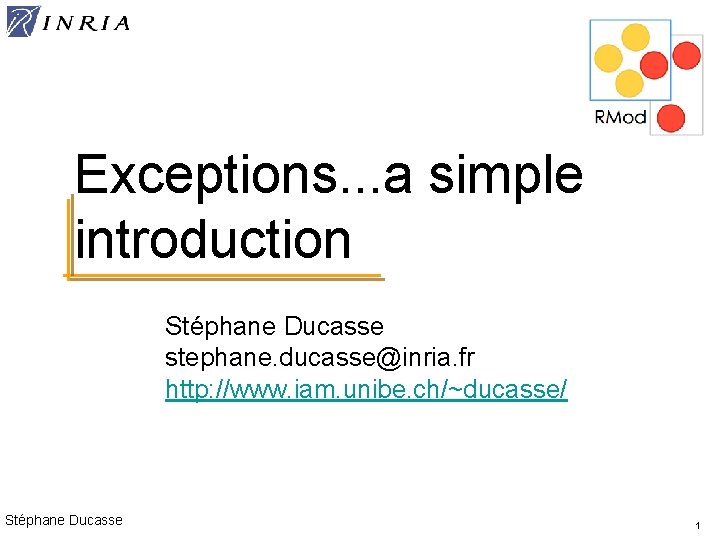 INRIA

RMod

Exceptions...a simple introduction

Stéphane Ducasse
stephane.ducasse@inria.fr
http://www.iam.unibe.ch/~ducasse/

Stéphane Ducasse

1